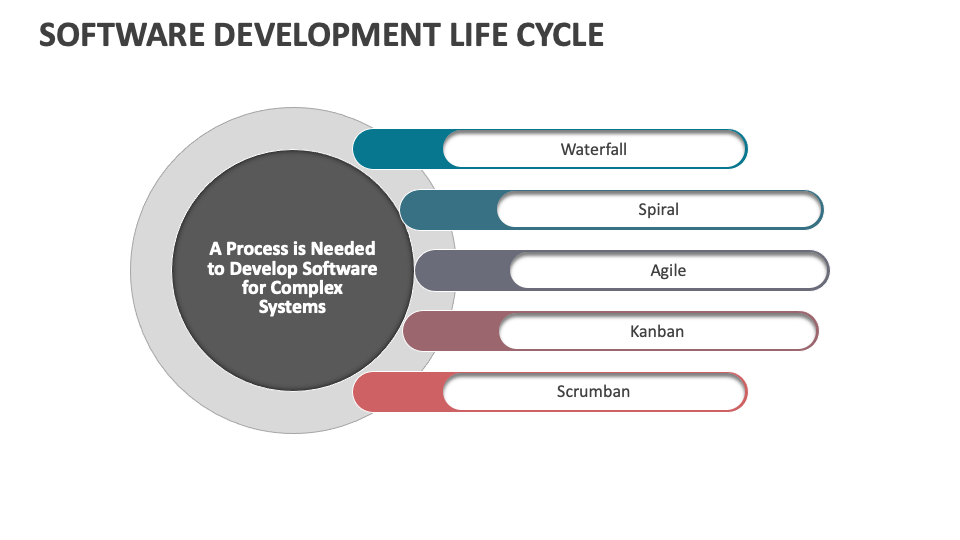 SOFTWARE DEVELOPMENT LIFE CYCLE

A Process is Needed to Develop Software for Complex Systems

Waterfall

Spiral

Agile

Kanban

Scrumban